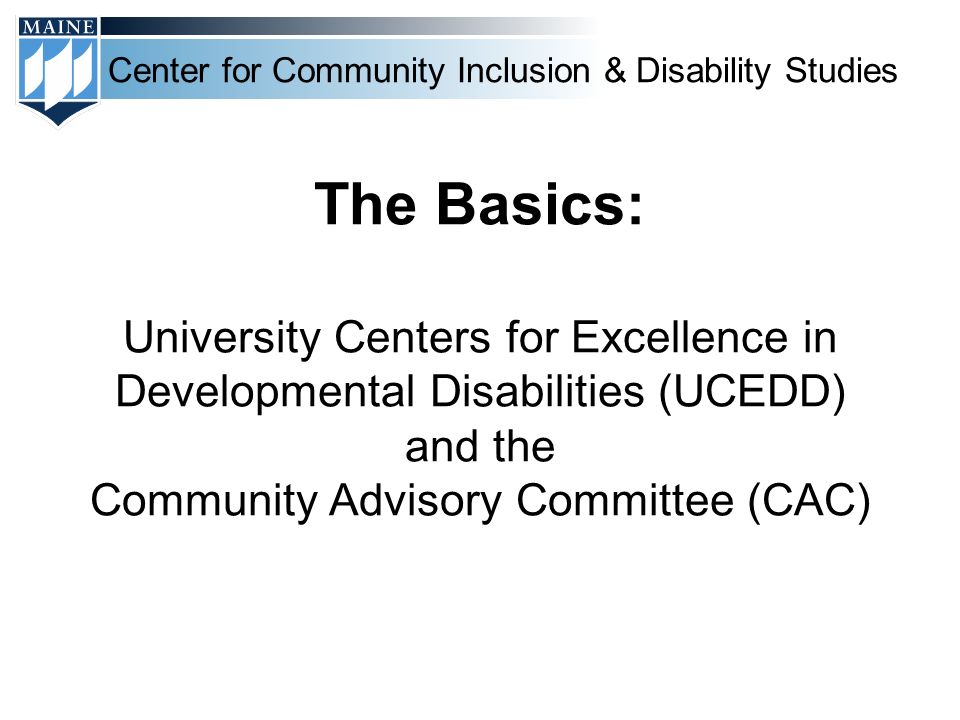 MAINE

Center for Community Inclusion & Disability Studies

The Basics:

University Centers for Excellence in Developmental Disabilities (UCEDD) and the Community Advisory Committee (CAC)